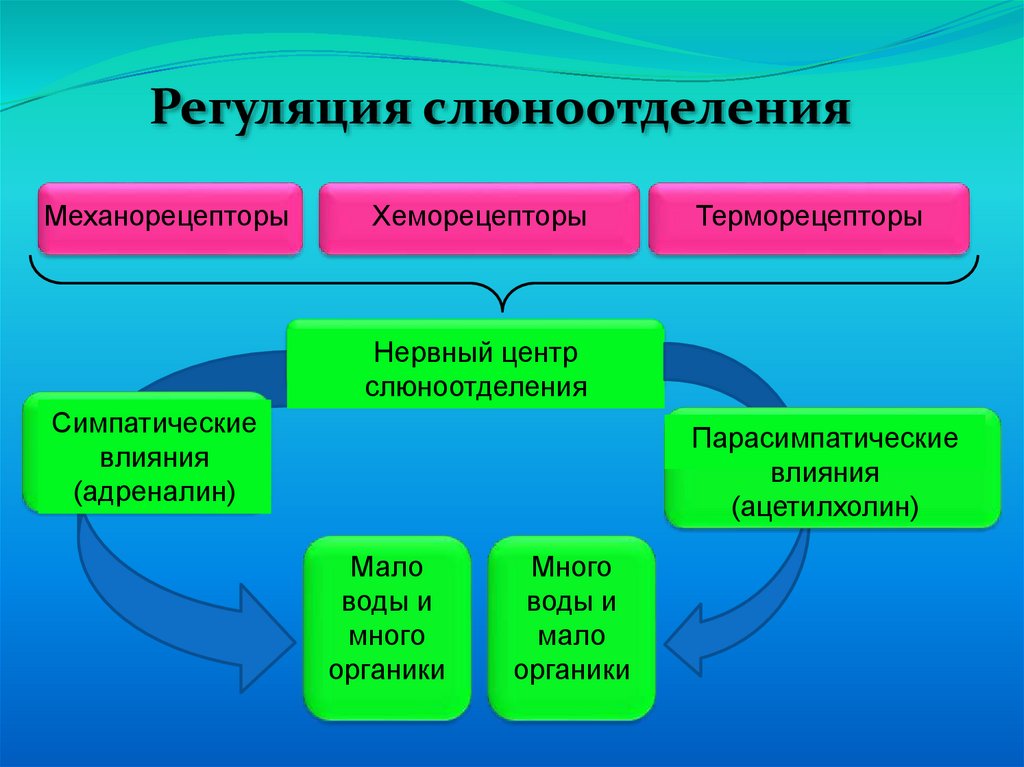 Регуляция слюноотделения

Механорецепторы

Хеморецепторы

Терморецепторы

Нервный центр слюноотделения

Симпатические влияния (адреналин)

Парасимпатические влияния (ацетилхолин)

Мало воды и много органики

Много воды и мало органики